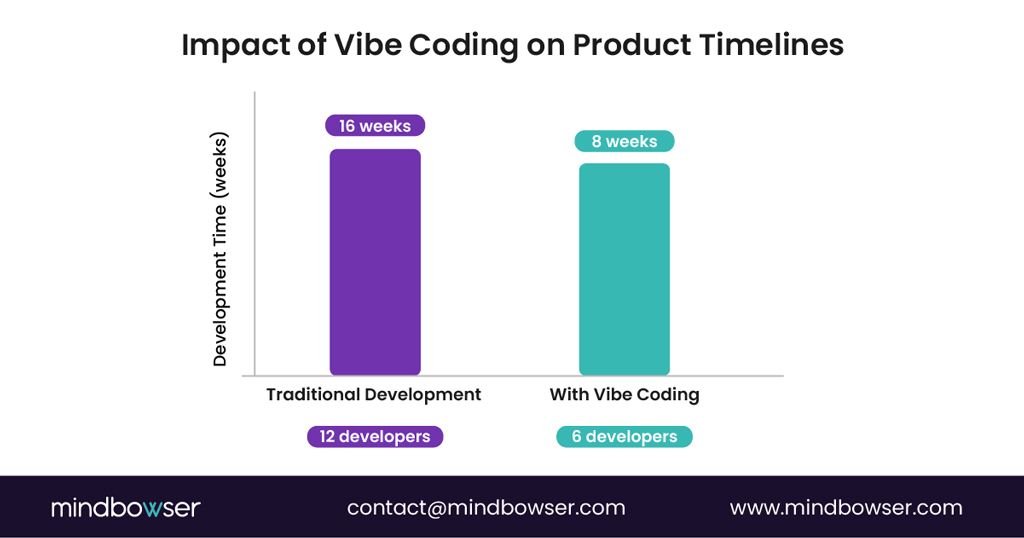 Impact of Vibe Coding on Product Timelines

Development Time (weeks)

16 weeks

8 weeks

Traditional Development

With Vibe Coding

12 developers

6 developers

mindbowser

contact@mindbowser.com

www.mindbowser.com